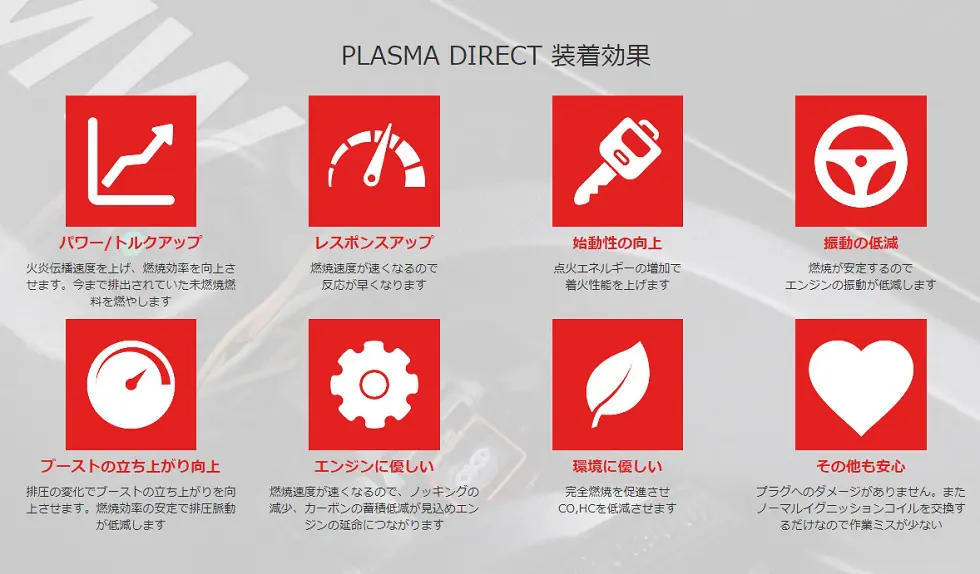 PLASMA DIRECT 装着効果

パワー/トルクアップ
火炎伝播速度を上げ、燃焼効率を向上させます。今まで排出されていた未燃焼燃料を燃やします

レスポンスアップ
燃焼速度が速くなるので反応が早くなります

始動性の向上
点火エネルギーの増加で着火性能を上げます

振動の低減
燃焼が安定するのでエンジンの振動が低減します

ブーストの立ち上がり向上
排圧の変化でブーストの立ち上がりを向上させます。燃焼効率の安定で排圧脈動が低減します

エンジンに優しい
燃焼速度が速くなるので、ノッキングの減少、カーボンの蓄積低減が見込めエンジンの延命につながります

環境に優しい
完全燃焼を促進させCO,HCを低減させます

その他も安心
プラグへのダメージがありません。またノーマルイグニッションコイルを交換するだけなので作業ミスが少ない